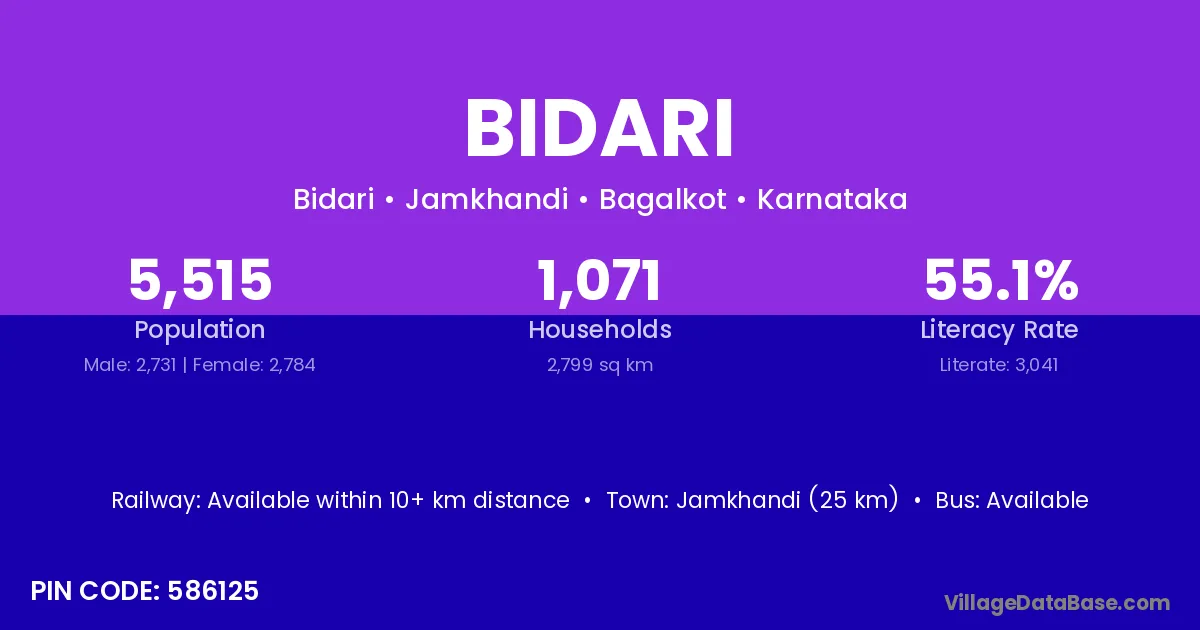 BIDARI

Bidari • Jamkhandi • Bagalkot • Karnataka

5,515
Population
Male: 2,731 | Female: 2,784

1,071
Households
2,799 sq km

55.1%
Literacy Rate
Literate: 3,041

Railway: Available within 10+ km distance • Town: Jamkhandi (25 km) • Bus: Available

PIN CODE: 586125

VillageDataBase.com